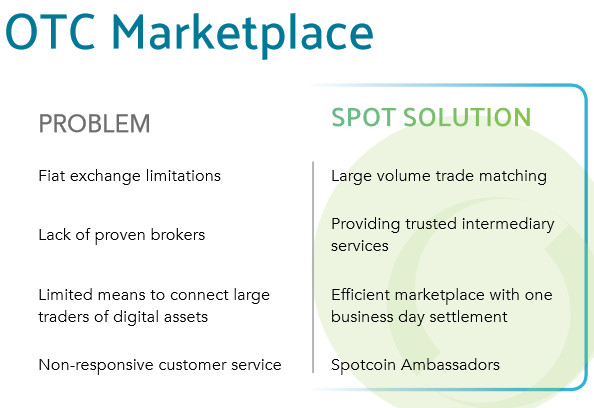 OTC Marketplace

PROBLEM

Fiat exchange limitations

Lack of proven brokers

Limited means to connect large traders of digital assets

Non-responsive customer service

SPOT SOLUTION

Large volume trade matching

Providing trusted intermediary services

Efficient marketplace with one business day settlement

Spotcoin Ambassadors